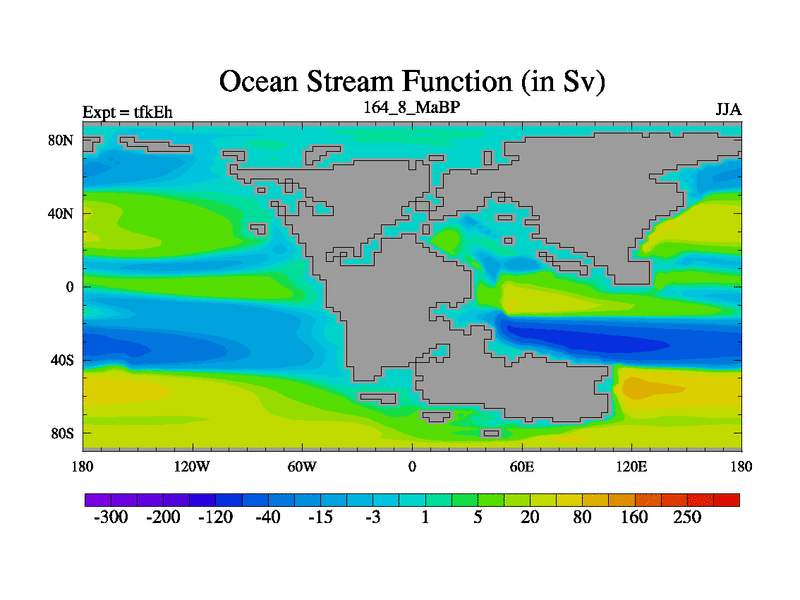 Ocean Stream Function (in Sv)

Expt = tfkEh

164_8_MaBP

JJA

80N
40N
0
40S
80S

180
120W
60W
0
60E
120E
180

-300
-200
-120
-40
-15
-3
1
5
20
80
160
250